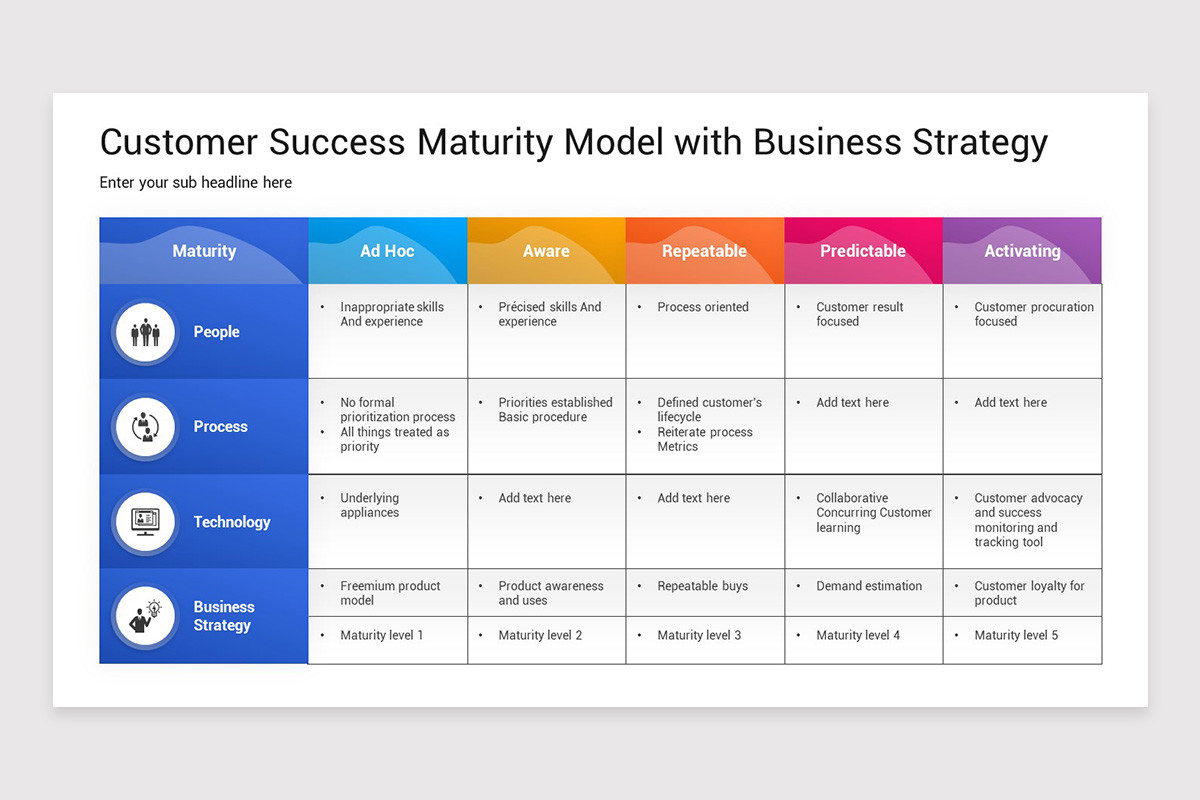 Customer Success Maturity Model with Business Strategy

Enter your sub headline here

| Maturity | Ad Hoc | Aware | Repeatable | Predictable | Activating |
|---|---|---|---|---|---|
| People | • Inappropriate skills And experience | • Précised skills And experience | • Process oriented | • Customer result focused | • Customer procuration focused |
| Process | • No formal prioritization process • All things treated as priority | • Priorities established Basic procedure | • Defined customer's lifecycle • Reiterate process Metrics | • Add text here | • Add text here |
| Technology | • Underlying appliances | • Add text here | • Add text here | • Collaborative Concurring Customer learning | • Customer advocacy and success monitoring and tracking tool |
| Business Strategy | • Freemium product model | • Product awareness and uses | • Repeatable buys | • Demand estimation | • Customer loyalty for product |
| | • Maturity level 1 | • Maturity level 2 | • Maturity level 3 | • Maturity level 4 | • Maturity level 5 |